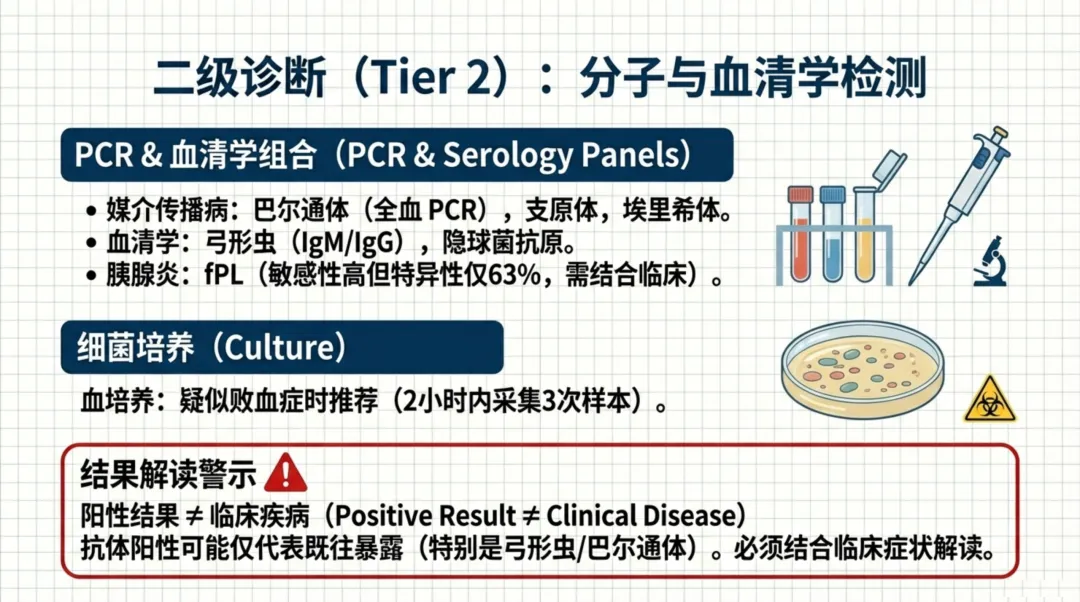 二级诊断（Tier 2）：分子与血清学检测

PCR & 血清学组合（PCR & Serology Panels）

• 媒介传播病：巴尔通体（全血 PCR），支原体，埃里希体。
• 血清学：弓形虫（IgM/IgG），隐球菌抗原。
• 胰腺炎：fPL（敏感性高但特异性仅63%，需结合临床）。

细菌培养（Culture）

血培养：疑似败血症时推荐（2小时内采集3次样本）。

结果解读警示

阳性结果 ≠ 临床疾病（Positive Result ≠ Clinical Disease）
抗体阳性可能仅代表既往暴露（特别是弓形虫/巴尔通体）。必须结合临床症状解读。